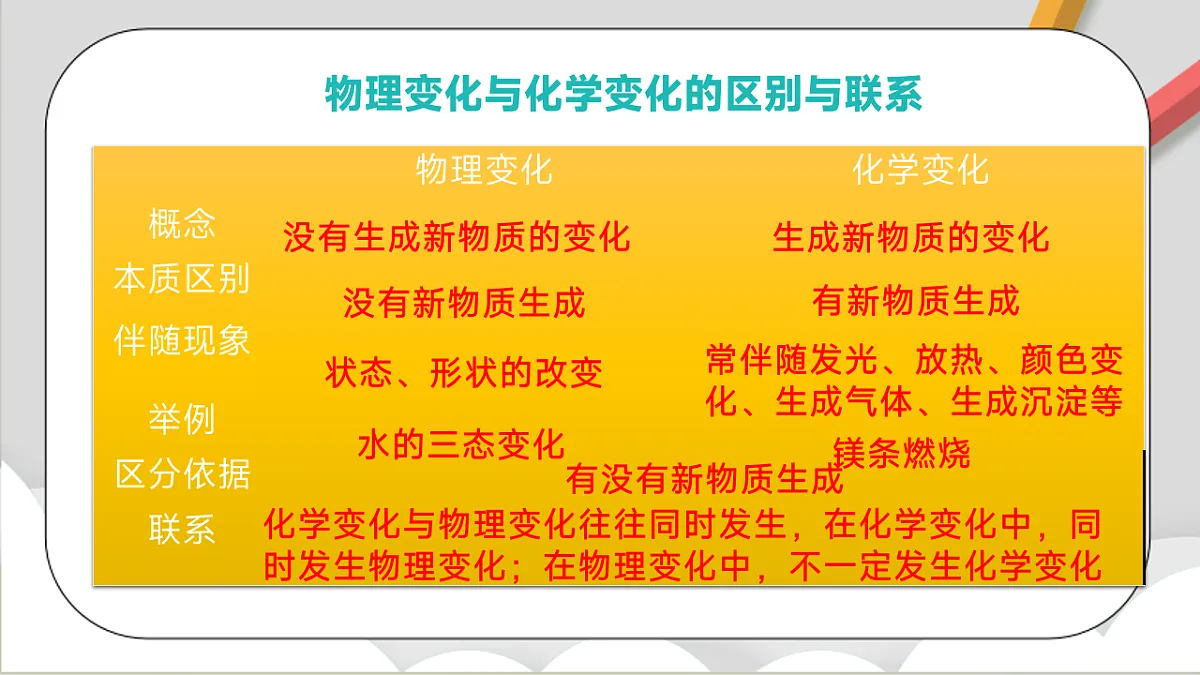 物理变化与化学变化的区别与联系

| | 物理变化 | 化学变化 |
|---|---|---|
| 概念 | 没有生成新物质的变化 | 生成新物质的变化 |
| 本质区别 | 没有新物质生成 | 有新物质生成 |
| 伴随现象 | 状态、形状的改变 | 常伴随发光、放热、颜色变化、生成气体、生成沉淀等 |
| 举例 | 水的三态变化 | 镁条燃烧 |
| 区分依据 | 有没有新物质生成 | |
| 联系 | 化学变化与物理变化往往同时发生，在化学变化中，同时发生物理变化；在物理变化中，不一定发生化学变化 | |